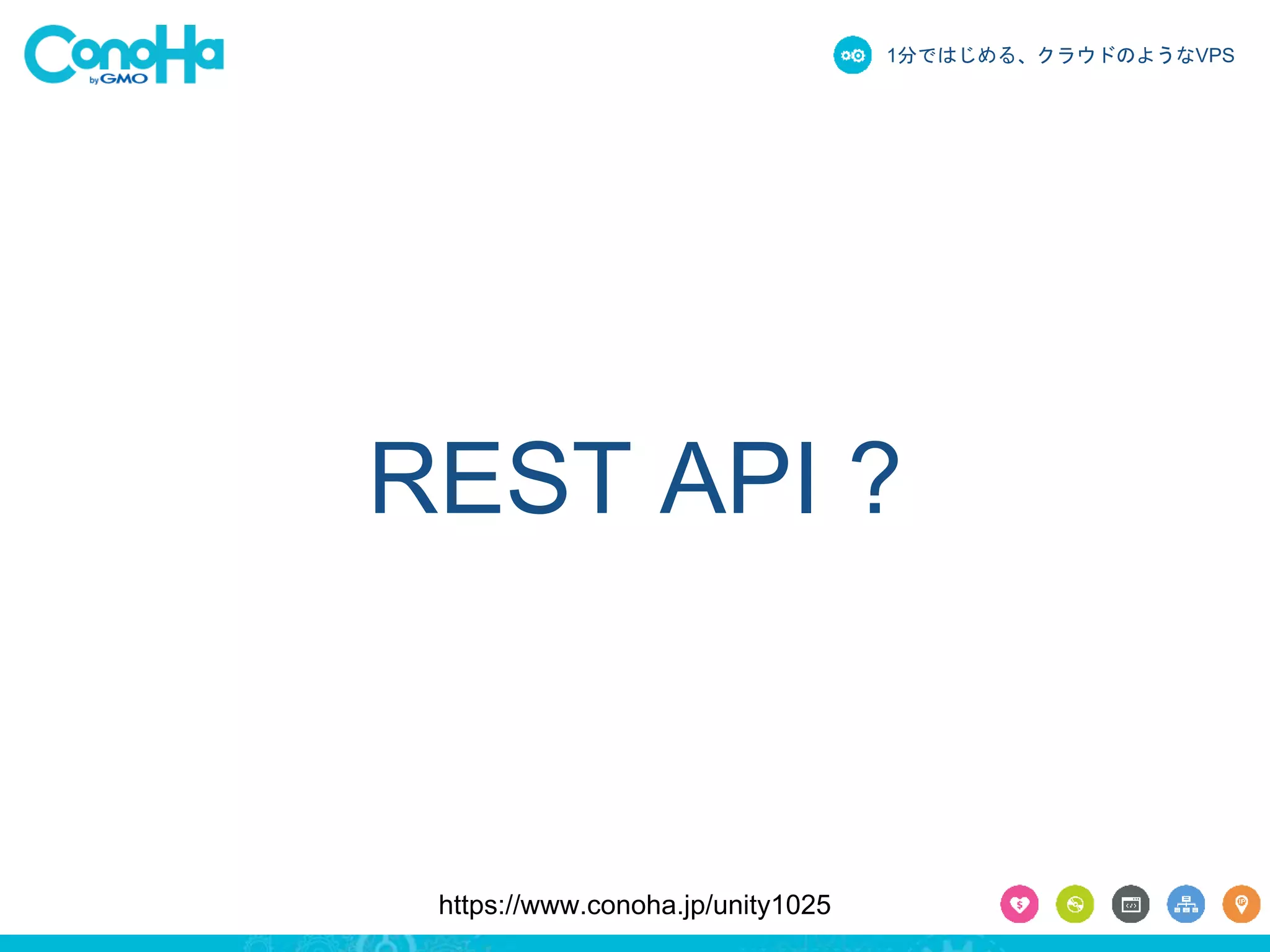 ConoHa by GMO

1分ではじめる、クラウドのようなVPS

REST API ?

https://www.conoha.jp/unity1025